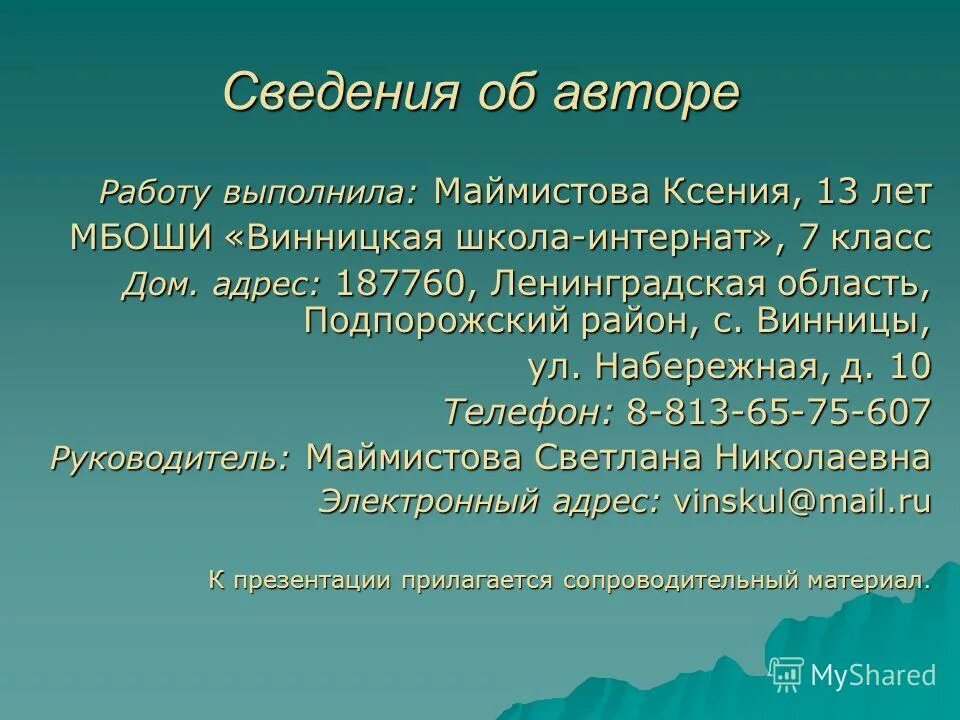 Сведения об авторе

Работу выполнила: Маймистова Ксения, 13 лет
МБОШИ «Винницкая школа-интернат», 7 класс
Дом. адрес: 187760, Ленинградская область, Подпорожский район, с. Винницы, ул. Набережная, д. 10
Телефон: 8-813-65-75-607
Руководитель: Маймистова Светлана Николаевна
Электронный адрес: vinskul@mail.ru

К презентации прилагается сопроводительный материал.

MyShared